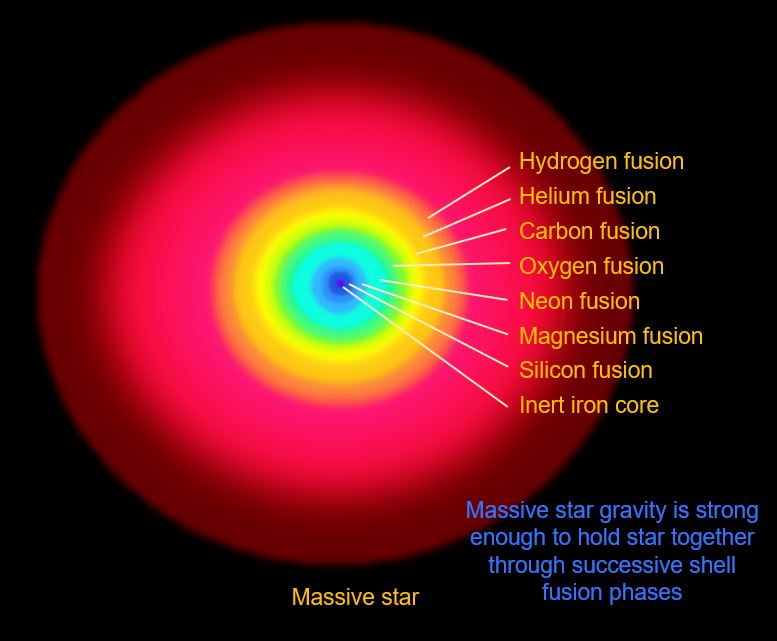 Hydrogen fusion
Helium fusion
Carbon fusion
Oxygen fusion
Neon fusion
Magnesium fusion
Silicon fusion
Inert iron core

Massive star gravity is strong enough to hold star together through successive shell fusion phases

Massive star